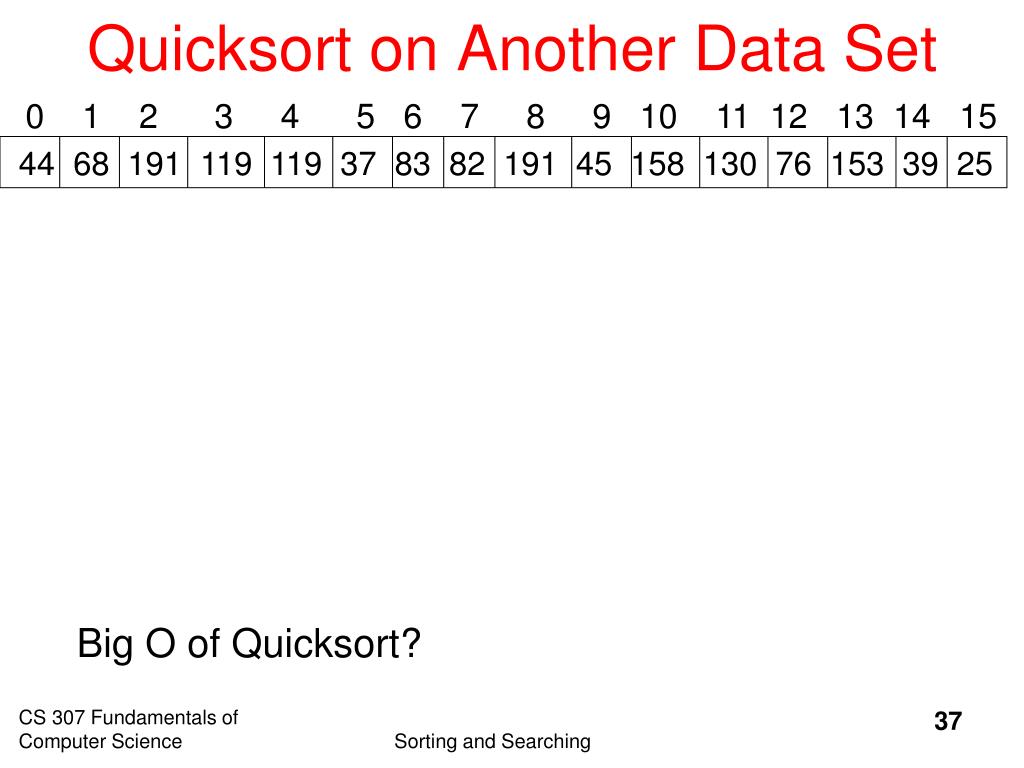 Quicksort on Another Data Set

| 0 | 1 | 2 | 3 | 4 | 5 | 6 | 7 | 8 | 9 | 10 | 11 | 12 | 13 | 14 | 15 |
|---|---|---|---|---|---|---|---|---|---|---|---|---|---|---|---|
| 44 | 68 | 191 | 119 | 119 | 37 | 83 | 82 | 191 | 45 | 158 | 130 | 76 | 153 | 39 | 25 |

Big O of Quicksort?

CS 307 Fundamentals of Computer Science

Sorting and Searching

37